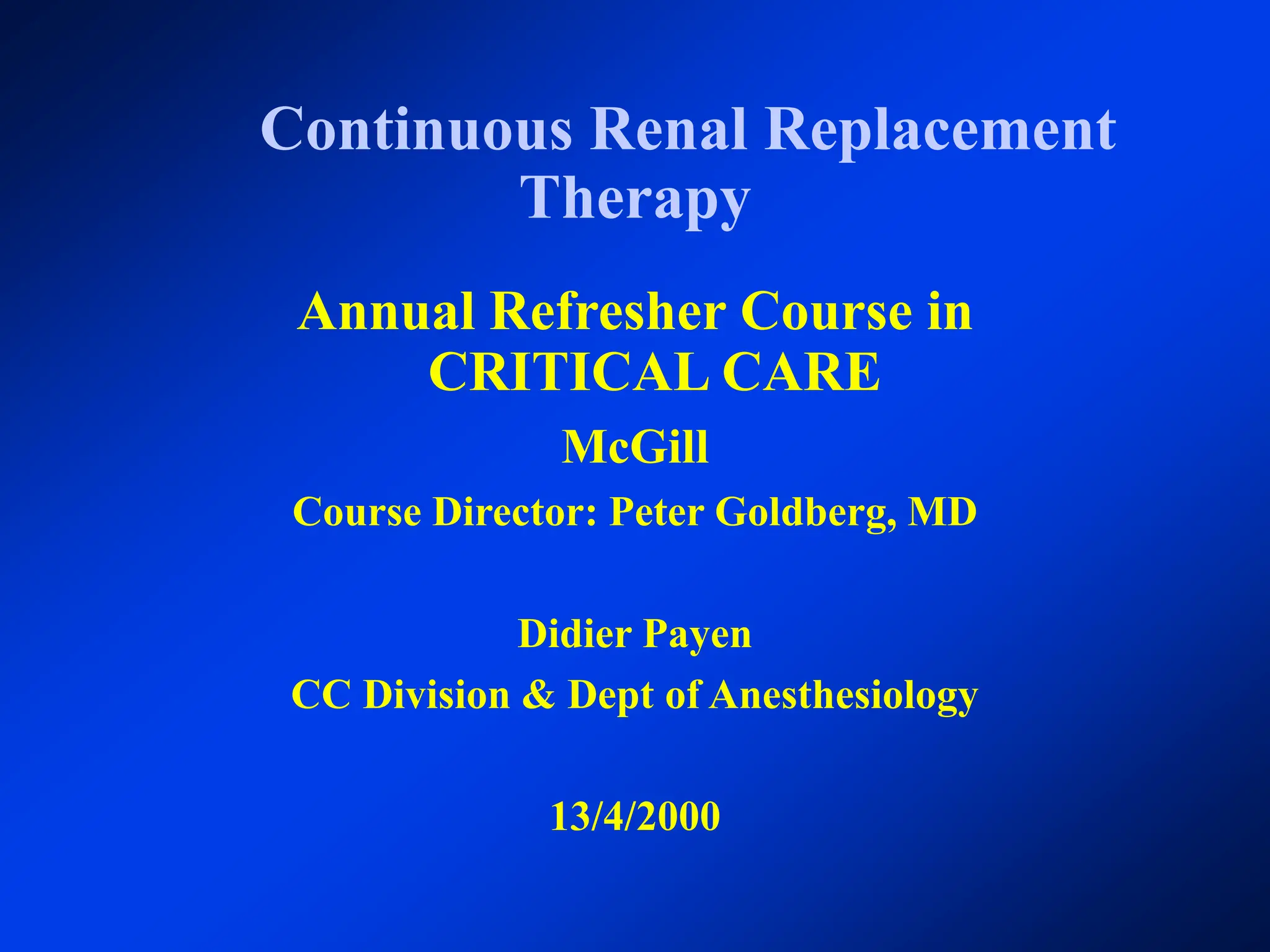 Continuous Renal Replacement Therapy

Annual Refresher Course in CRITICAL CARE

McGill

Course Director: Peter Goldberg, MD

Didier Payen

CC Division & Dept of Anesthesiology

13/4/2000